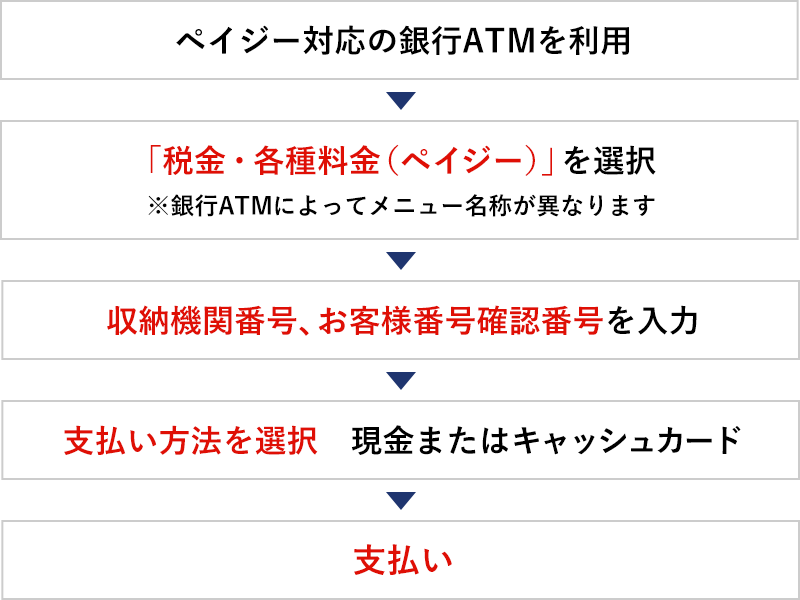 ペイジー対応の銀行ATMを利用

「税金・各種料金（ペイジー）」を選択
※銀行ATMによってメニュー名称が異なります

収納機関番号、お客様番号確認番号を入力

支払い方法を選択　現金またはキャッシュカード

支払い